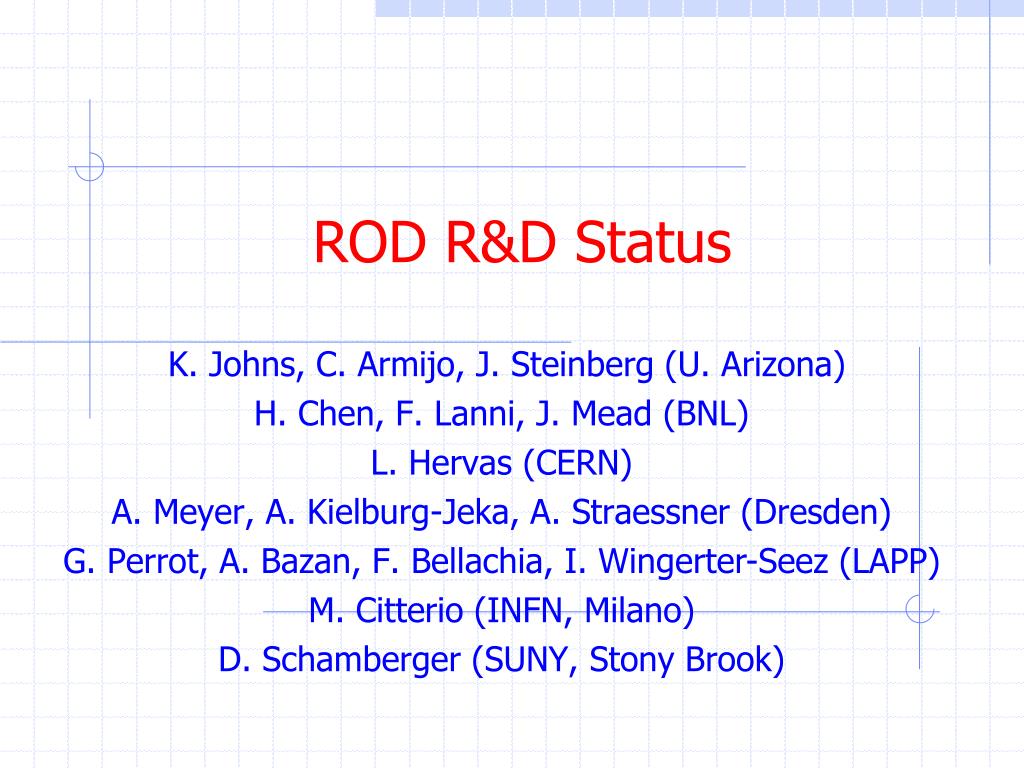 ROD R&D Status

K. Johns, C. Armijo, J. Steinberg (U. Arizona)
H. Chen, F. Lanni, J. Mead (BNL)
L. Hervas (CERN)
A. Meyer, A. Kielburg-Jeka, A. Straessner (Dresden)
G. Perrot, A. Bazan, F. Bellachia, I. Wingerter-Seez (LAPP)
M. Citterio (INFN, Milano)
D. Schamberger (SUNY, Stony Brook)